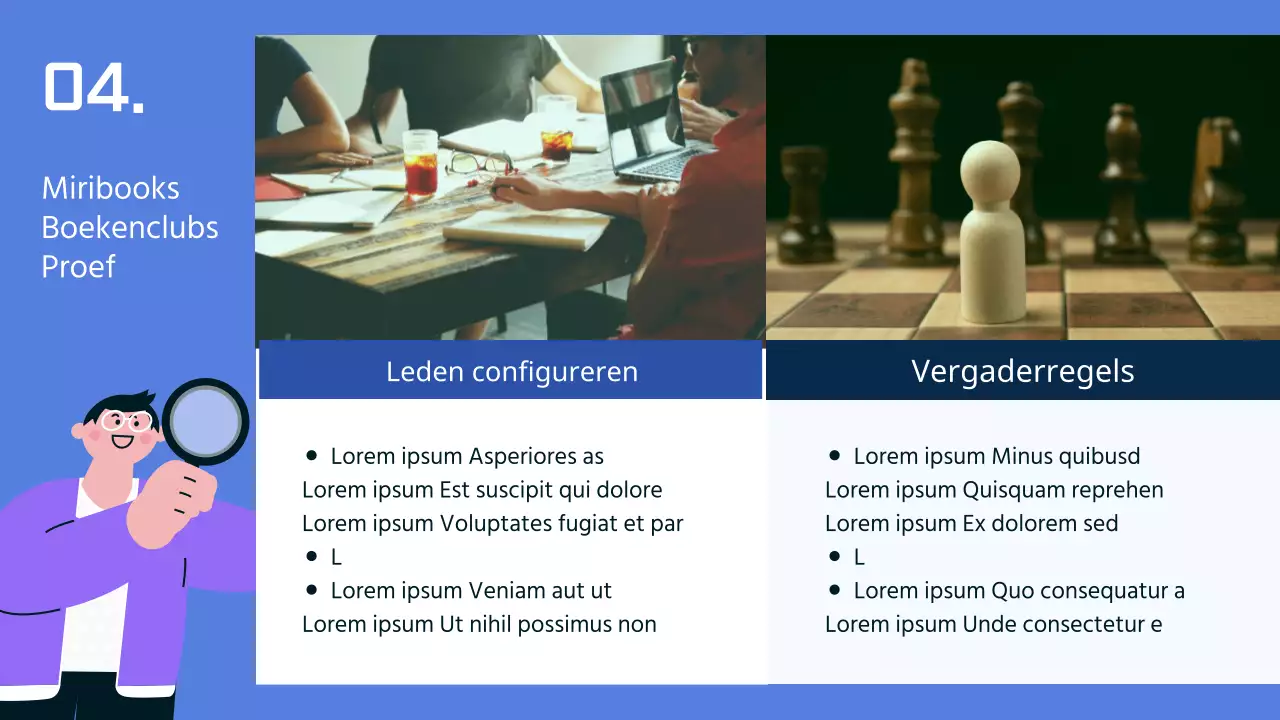 04.

Miribooks Boekenclubs Proef

Leden configureren

- Lorem ipsum Asperiores as
Lorem ipsum Est suscipit qui dolore
Lorem ipsum Voluptates fugiat et par
- L
- Lorem ipsum Veniam aut ut
Lorem ipsum Ut nihil possimus non

Vergaderregels

- Lorem ipsum Minus quibusd
Lorem ipsum Quisquam reprehen
Lorem ipsum Ex dolorem sed
- L
- Lorem ipsum Quo consequatur a
Lorem ipsum Unde consectetur e